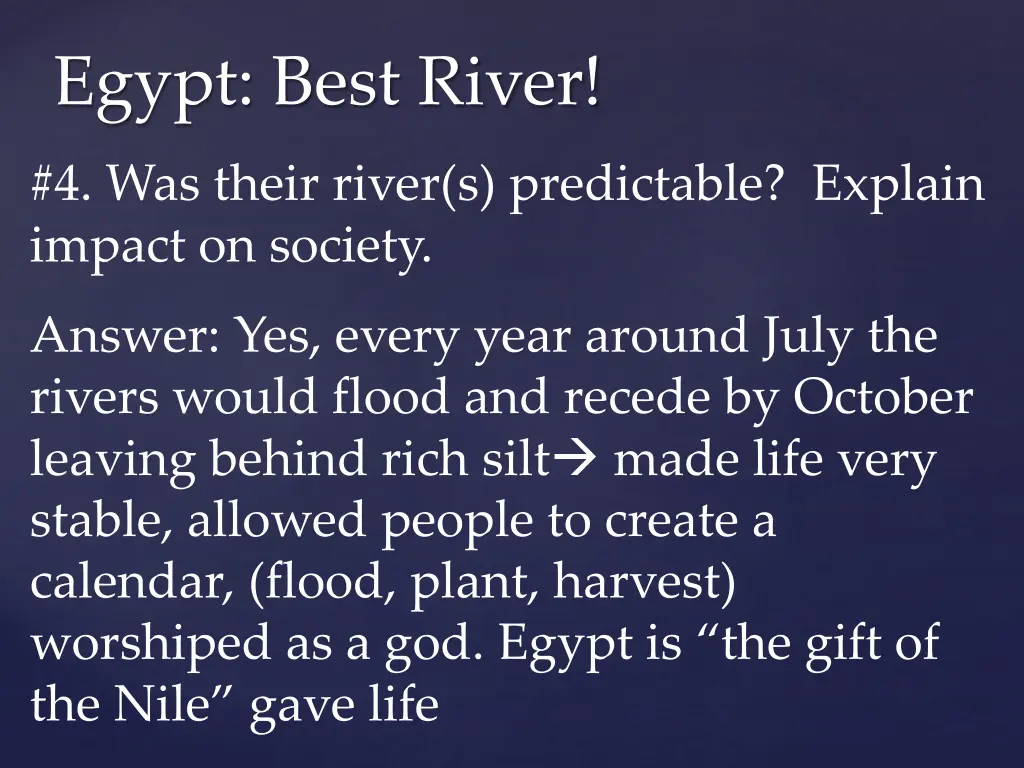 Egypt: Best River!

#4. Was their river(s) predictable? Explain impact on society.

Answer: Yes, every year around July the rivers would flood and recede by October leaving behind rich silt→ made life very stable, allowed people to create a calendar, (flood, plant, harvest) worshiped as a god. Egypt is “the gift of the Nile” gave life